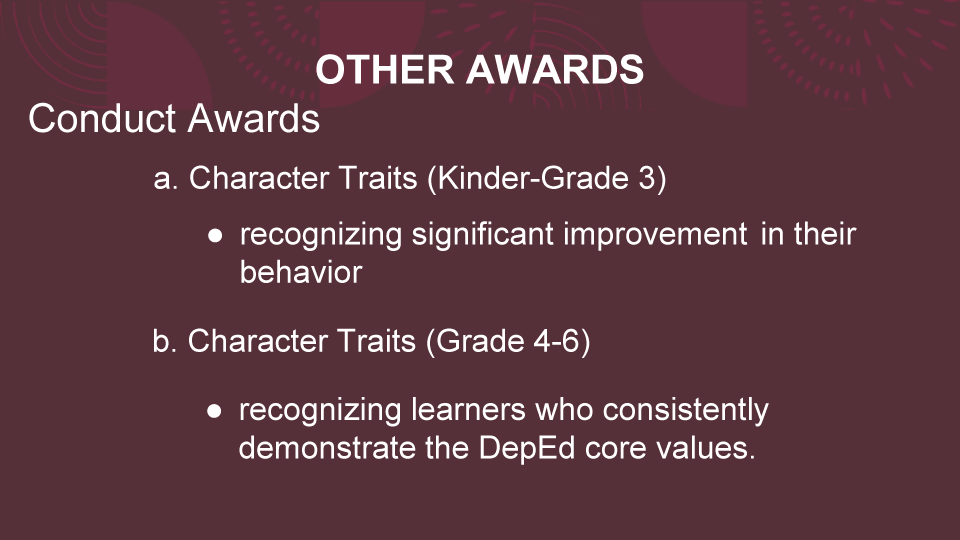 OTHER AWARDS

Conduct Awards

a. Character Traits (Kinder-Grade 3)

● recognizing significant improvement in their behavior

b. Character Traits (Grade 4-6)

● recognizing learners who consistently demonstrate the DepEd core values.